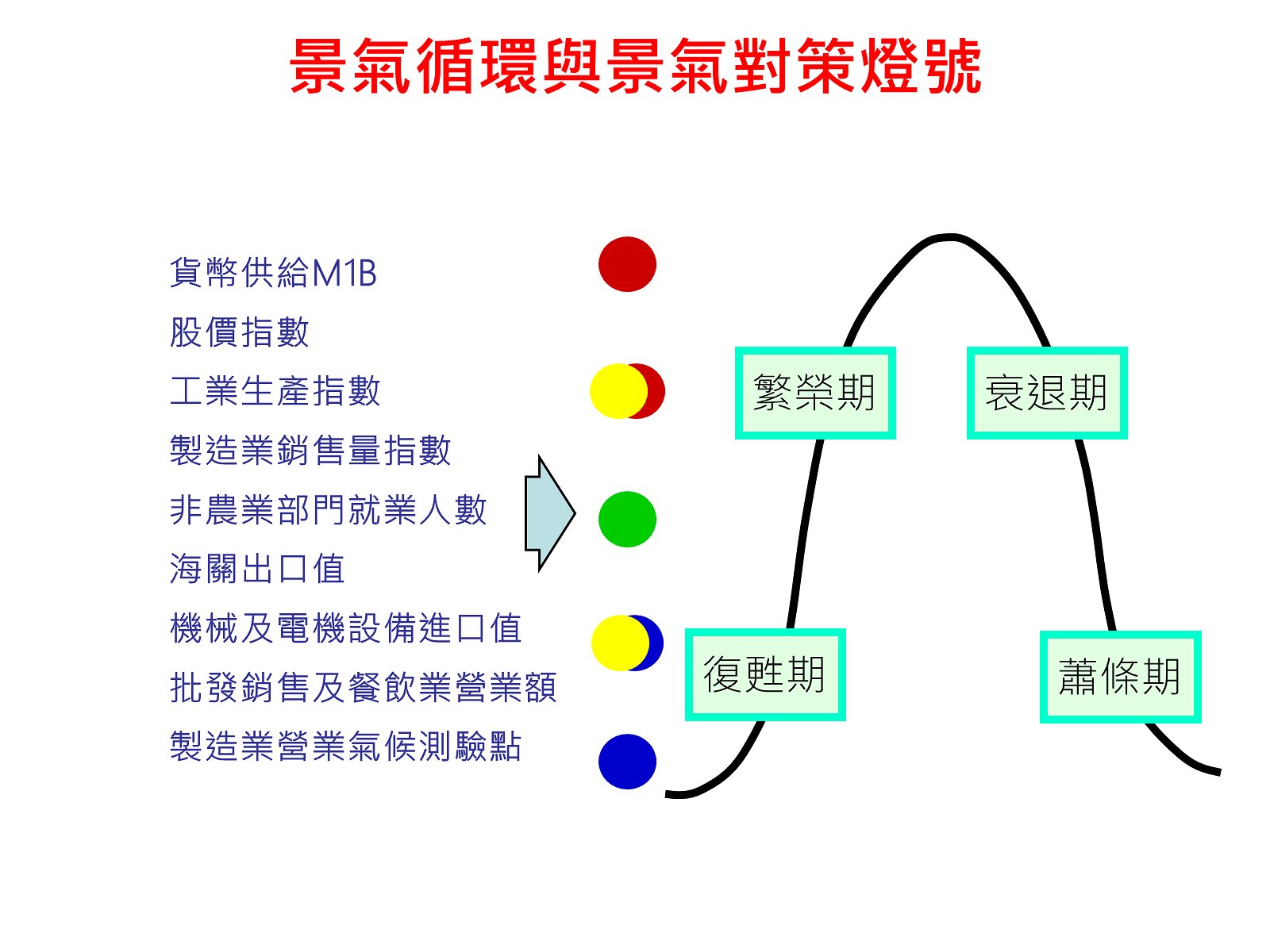 景氣循環與景氣對策燈號

貨幣供給M1B
股價指數
工業生產指數
製造業銷售量指數
非農業部門就業人數
海關出口值
機械及電機設備進口值
批發銷售及餐飲業營業額
製造業營業氣候測驗點

繁榮期

衰退期

復甦期

蕭條期